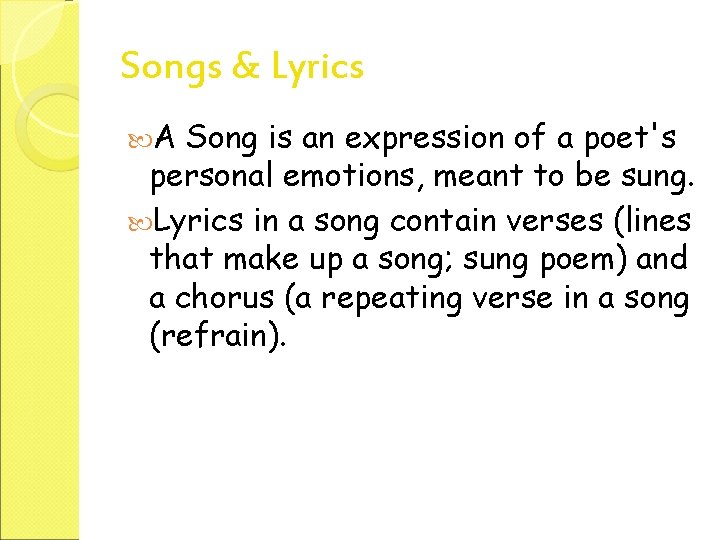 Songs & Lyrics

A Song is an expression of a poet's personal emotions, meant to be sung.

Lyrics in a song contain verses (lines that make up a song; sung poem) and a chorus (a repeating verse in a song (refrain).